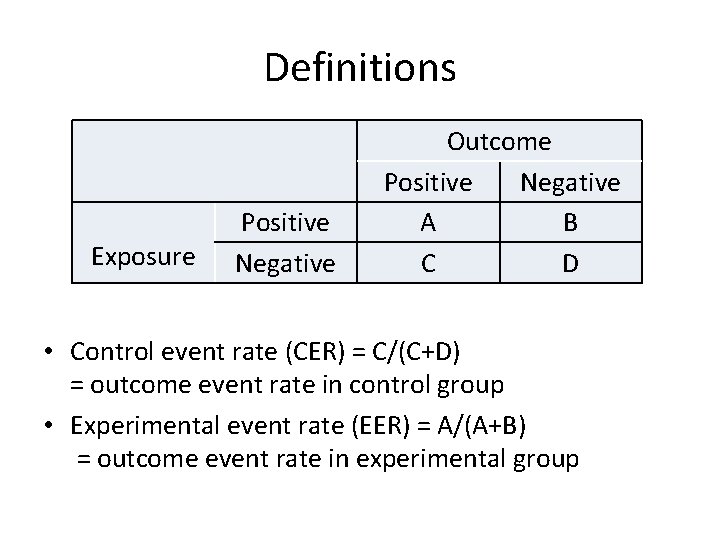 Definitions

| | | Outcome | |
|---|---|---|---|
| | | Positive | Negative |
| Exposure | Positive | A | B |
| | Negative | C | D |

• Control event rate (CER) = C/(C+D)
= outcome event rate in control group

• Experimental event rate (EER) = A/(A+B)
= outcome event rate in experimental group